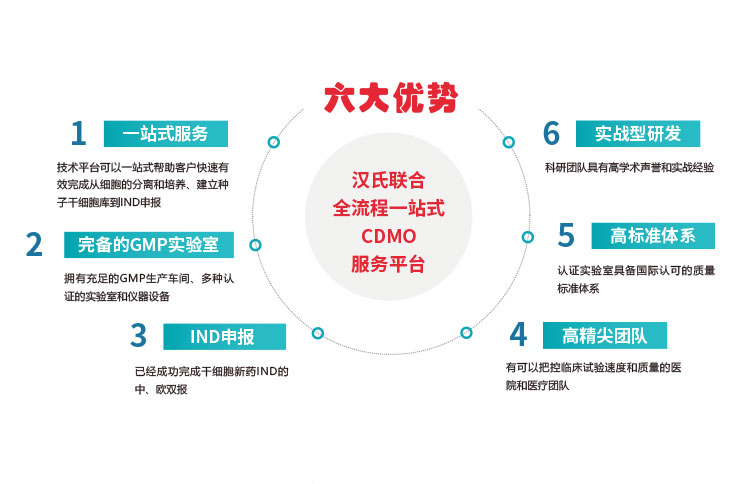 六大优势

汉氏联合
全流程一站式
CDMO
服务平台

1 一站式服务
技术平台可以一站式帮助客户快速有效完成从细胞的分离和培养、建立种子干细胞库到IND申报

2 完备的GMP实验室
拥有充足的GMP生产车间、多种认证的实验室和仪器设备

3 IND申报
已经成功完成干细胞新药IND的中、欧双报

6 实战型研发
科研团队具有高学术声誉和实战经验

5 高标准体系
认证实验室具备国际认可的质量标准体系

4 高精尖团队
有可以把控临床试验速度和质量的医院和医疗团队